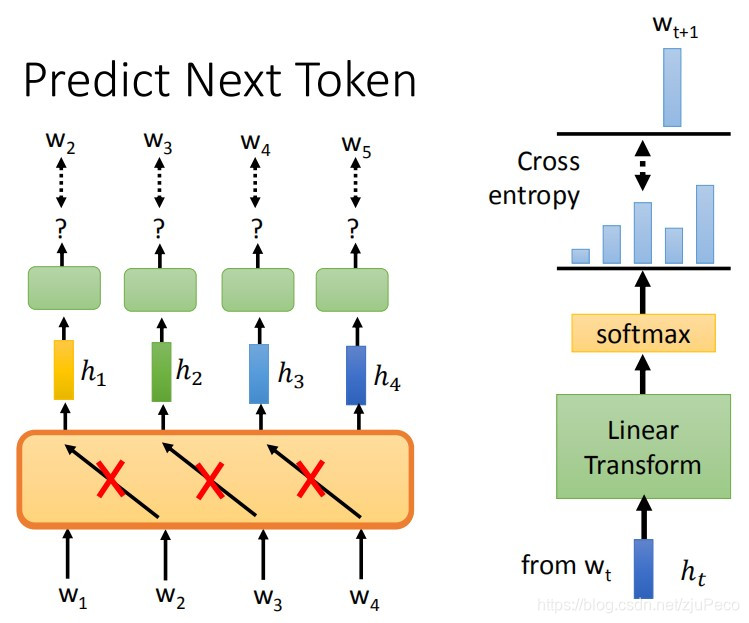 Predict Next Token

$w_2$ $w_3$ $w_4$ $w_5$

? ? ? ?

$h_1$ $h_2$ $h_3$ $h_4$

$w_1$ $w_2$ $w_3$ $w_4$

$w_{t+1}$

Cross entropy

softmax

Linear Transform

from $w_t$ $h_t$

https://blog.csdn.net/zjuPeco